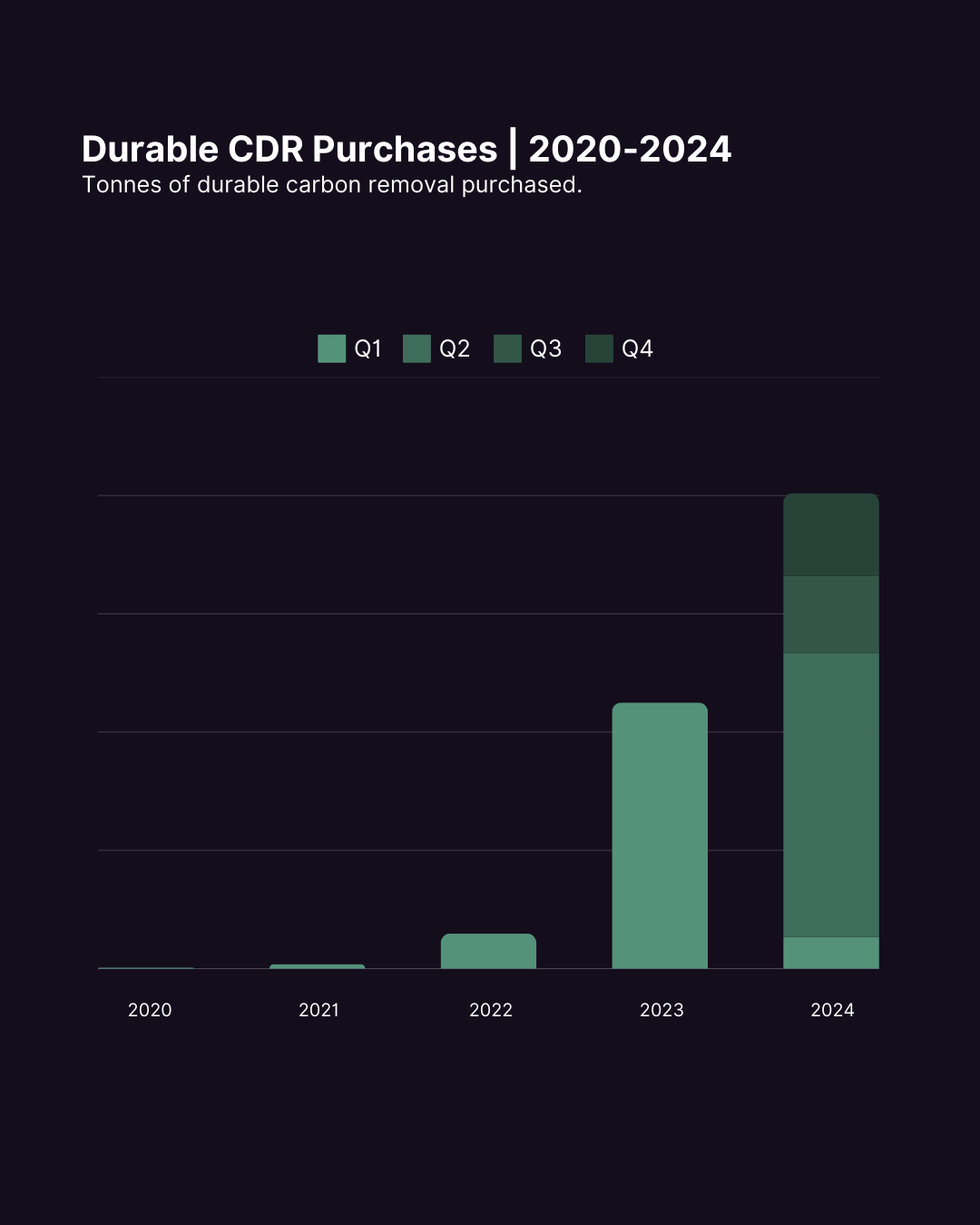 Durable CDR Purchases | 2020-2024
Tonnes of durable carbon removal purchased.

Q1 Q2 Q3 Q4

2020
2021
2022
2023
2024